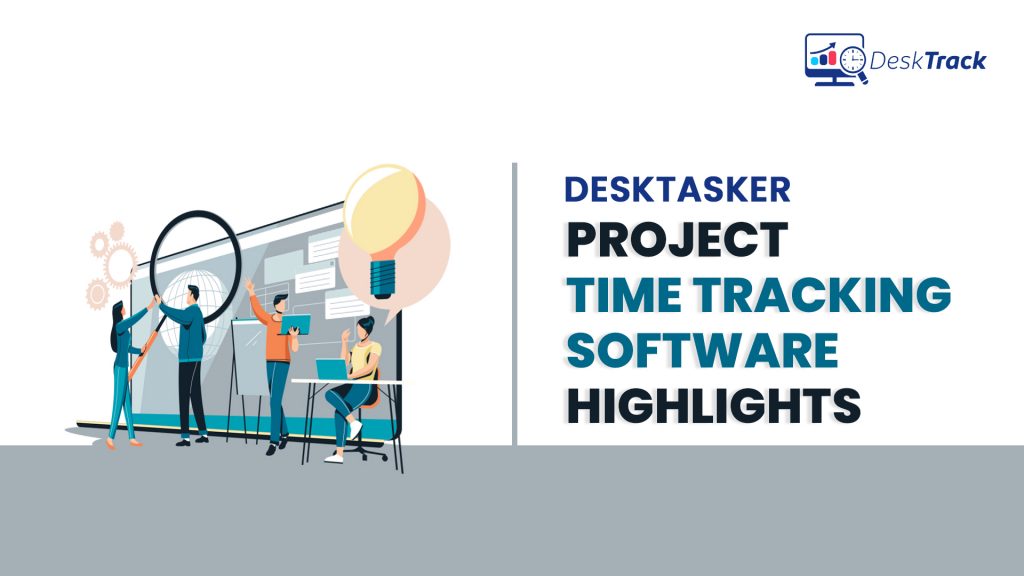 DeskTrack

DESKTASKER
PROJECT
TIME TRACKING
SOFTWARE
HIGHLIGHTS